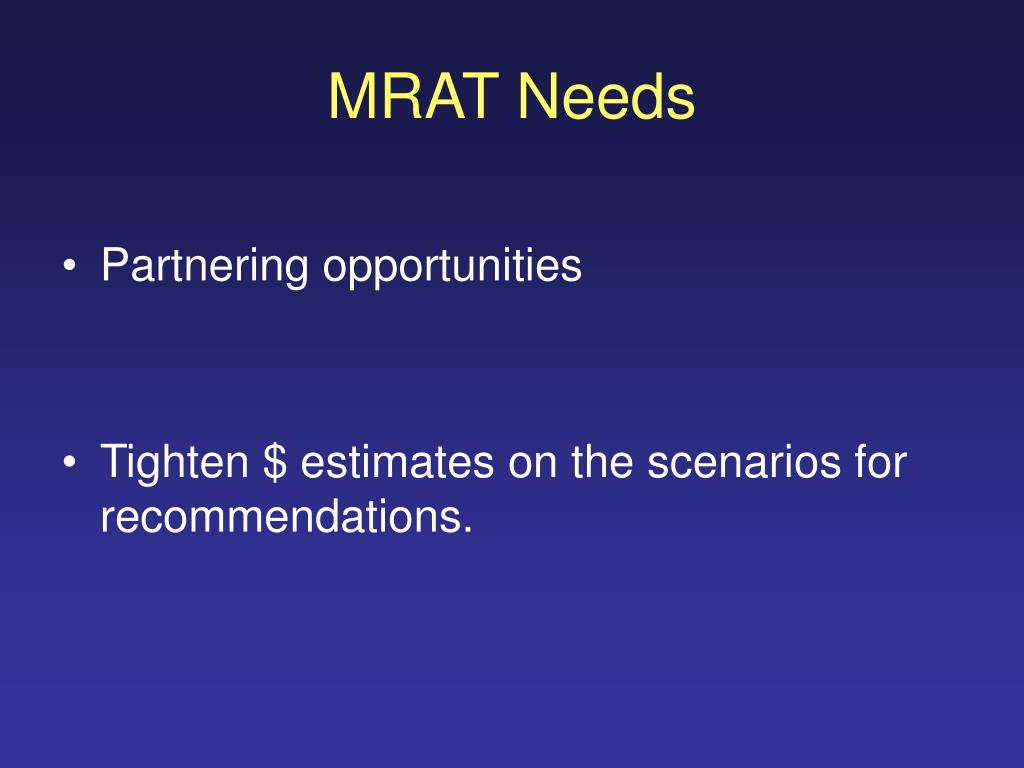 MRAT Needs

• Partnering opportunities

• Tighten \$ estimates on the scenarios for recommendations.